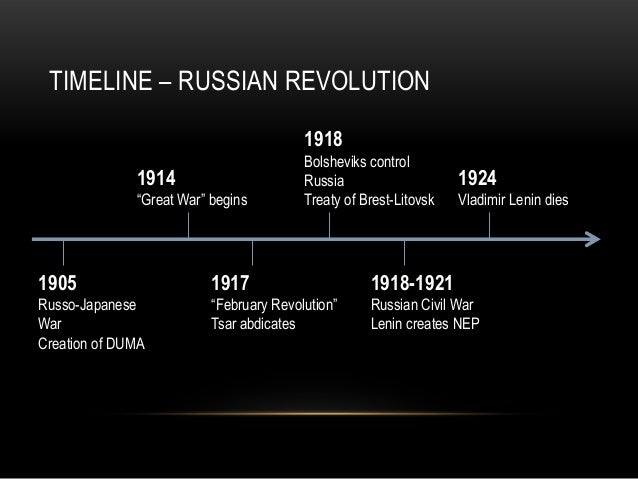 TIMELINE – RUSSIAN REVOLUTION

1905
Russo-Japanese War
Creation of DUMA

1914
“Great War” begins

1917
“February Revolution”
Tsar abdicates

1918
Bolsheviks control Russia
Treaty of Brest-Litovsk

1918-1921
Russian Civil War
Lenin creates NEP

1924
Vladimir Lenin dies